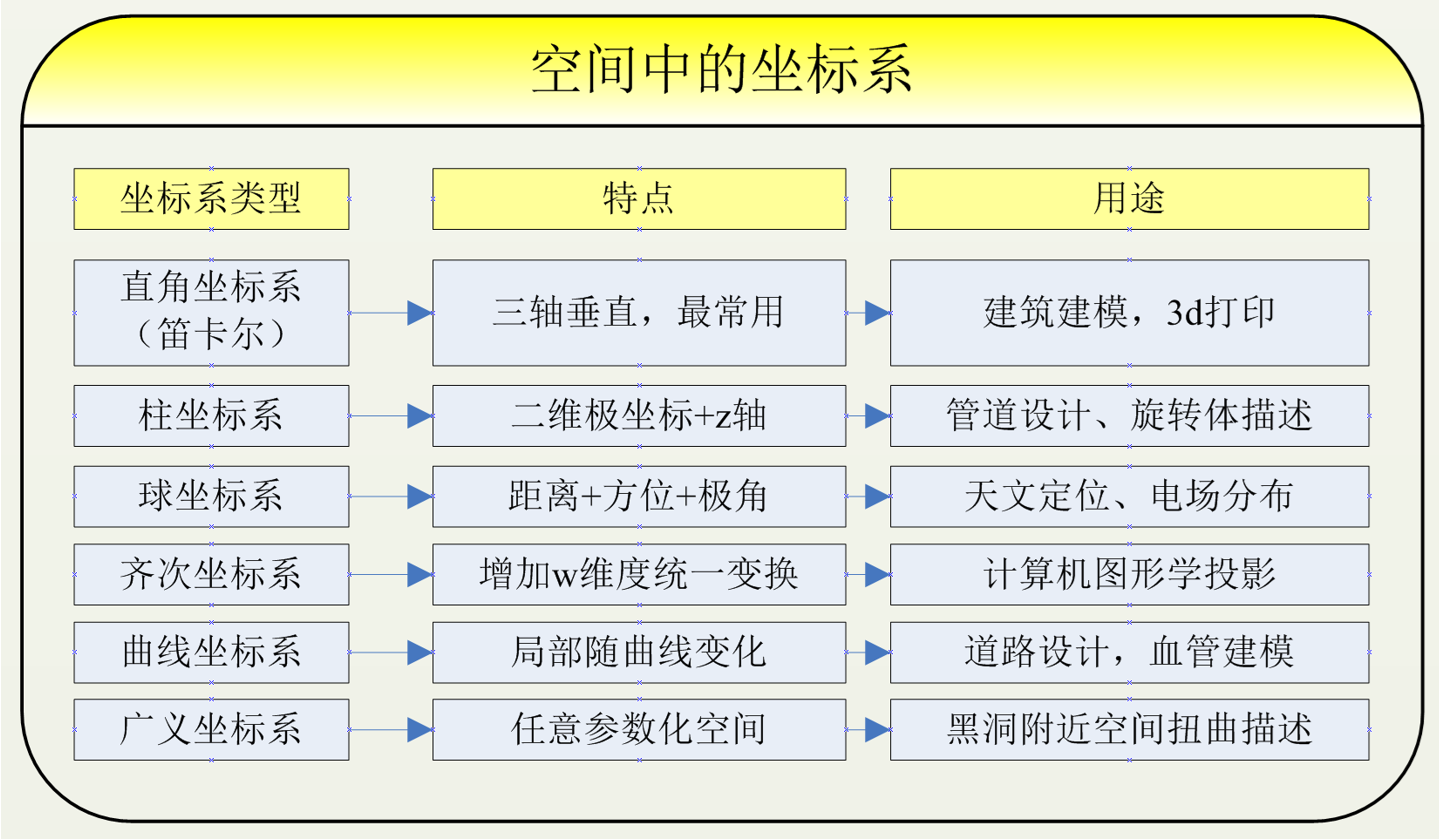 空间中的坐标系

| 坐标系类型 | 特点 | 用途 |
|---|---|---|
| 直角坐标系（笛卡尔） | 三轴垂直，最常用 | 建筑建模，3d打印 |
| 柱坐标系 | 二维极坐标+z轴 | 管道设计、旋转体描述 |
| 球坐标系 | 距离+方位+极角 | 天文定位、电场分布 |
| 齐次坐标系 | 增加w维度统一变换 | 计算机图形学投影 |
| 曲线坐标系 | 局部随曲线变化 | 道路设计，血管建模 |
| 广义坐标系 | 任意参数化空间 | 黑洞附近空间扭曲描述 |